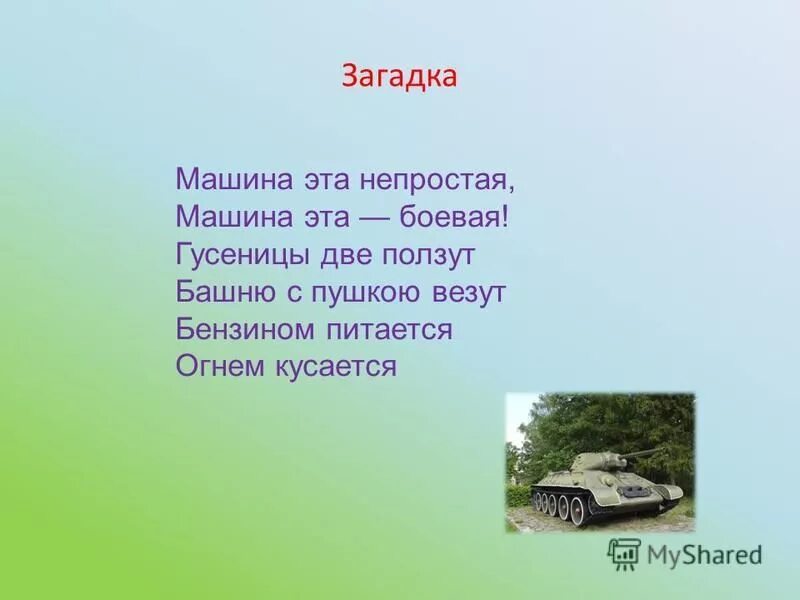 Загадка

Машина эта непростая,
Машина эта — боевая!
Гусеницы две ползут
Башню с пушкою везут
Бензином питается
Огнем кусается

MyShared